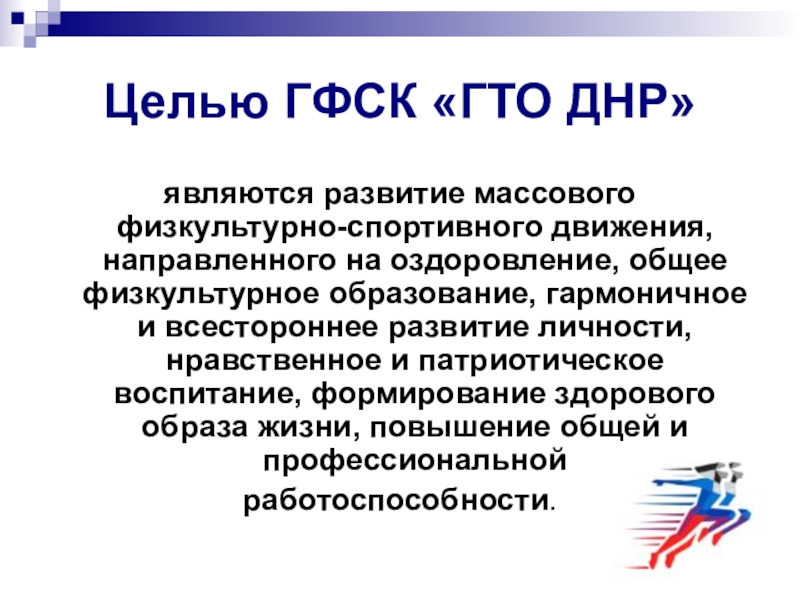 Целью ГФСК «ГТО ДНР»

являются развитие массового физкультурно-спортивного движения, направленного на оздоровление, общее физкультурное образование, гармоничное и всестороннее развитие личности, нравственное и патриотическое воспитание, формирование здорового образа жизни, повышение общей и профессиональной работоспособности.